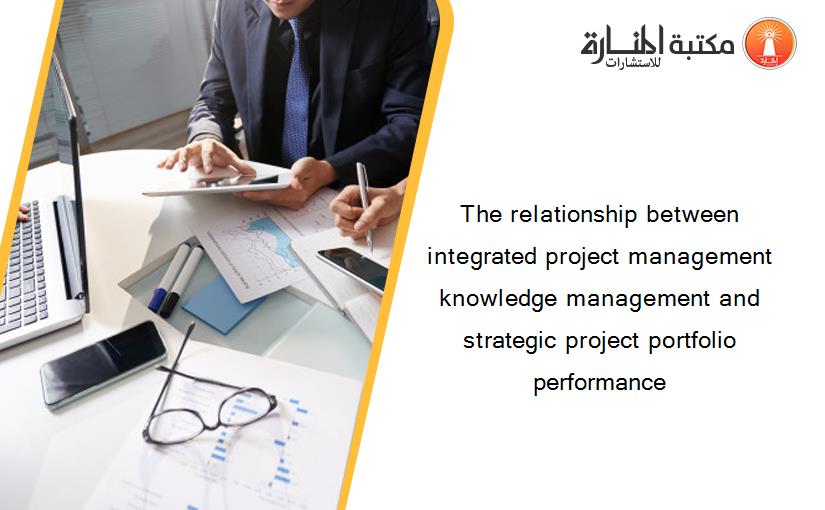 مكتبة المنارة للاستشارات

The relationship between integrated project management knowledge management and strategic project portfolio performance